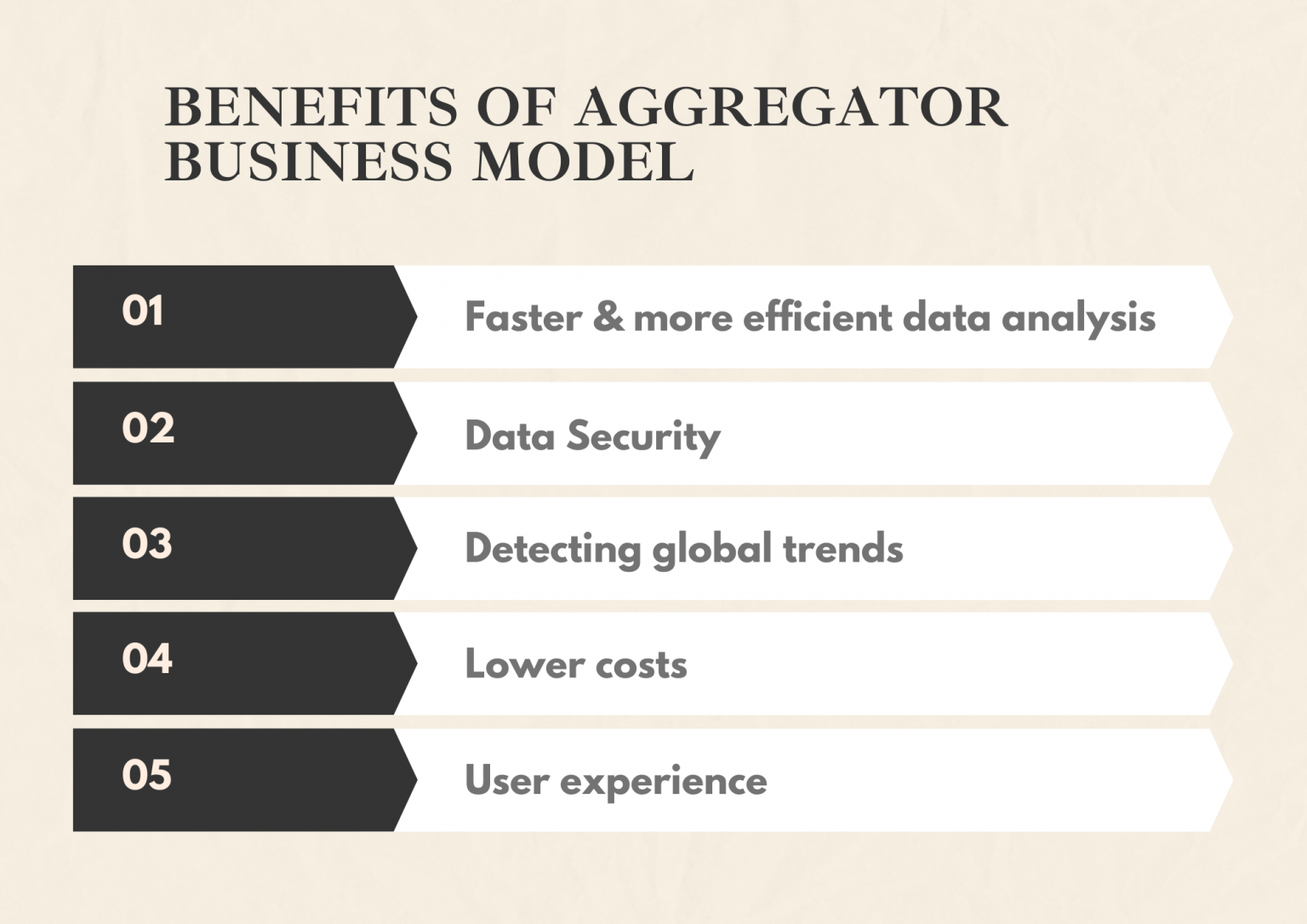 BENEFITS OF AGGREGATOR BUSINESS MODEL

01 Faster & more efficient data analysis

02 Data Security

03 Detecting global trends

04 Lower costs

05 User experience